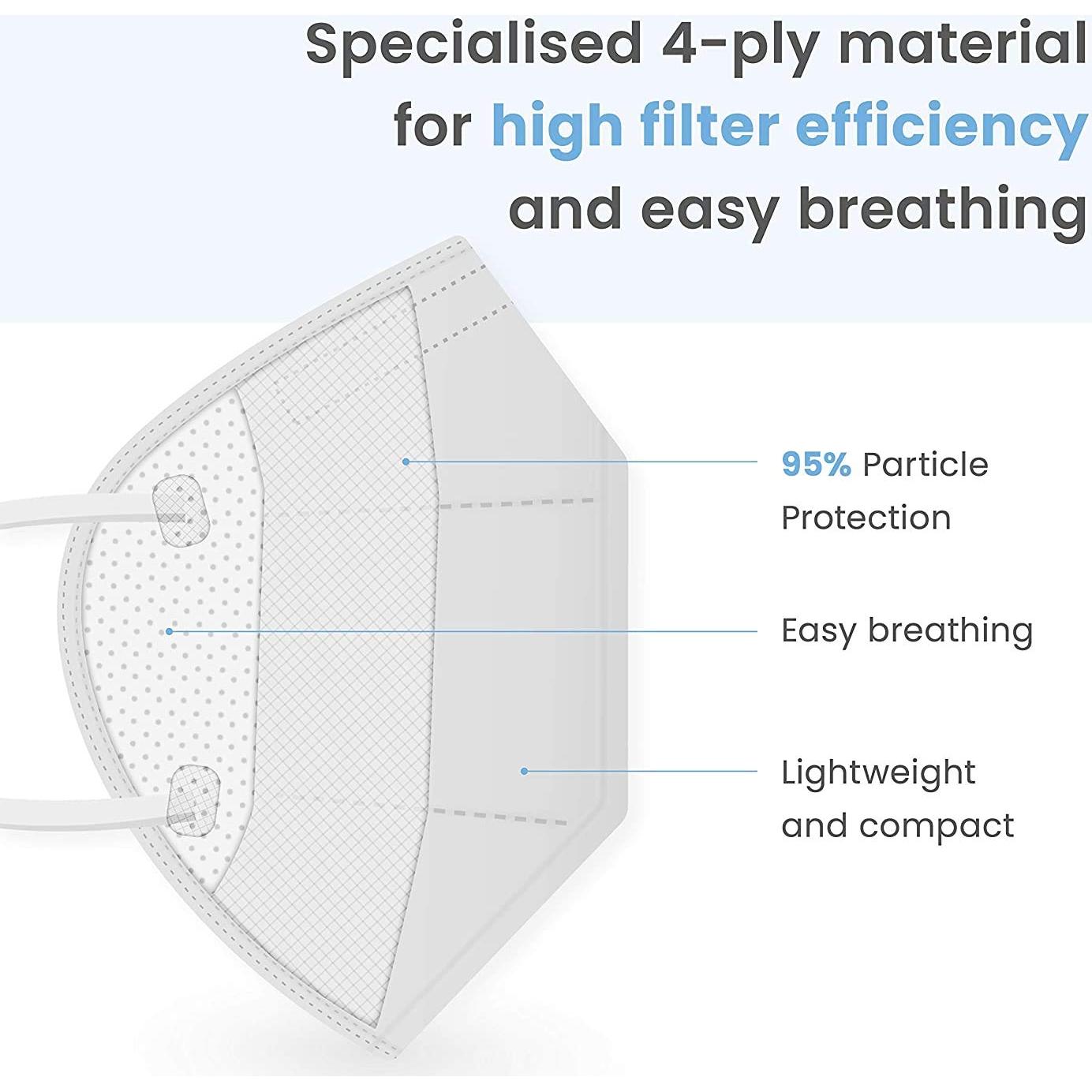 Specialised 4-ply material for high filter efficiency and easy breathing

95% Particle Protection

Easy breathing

Lightweight and compact